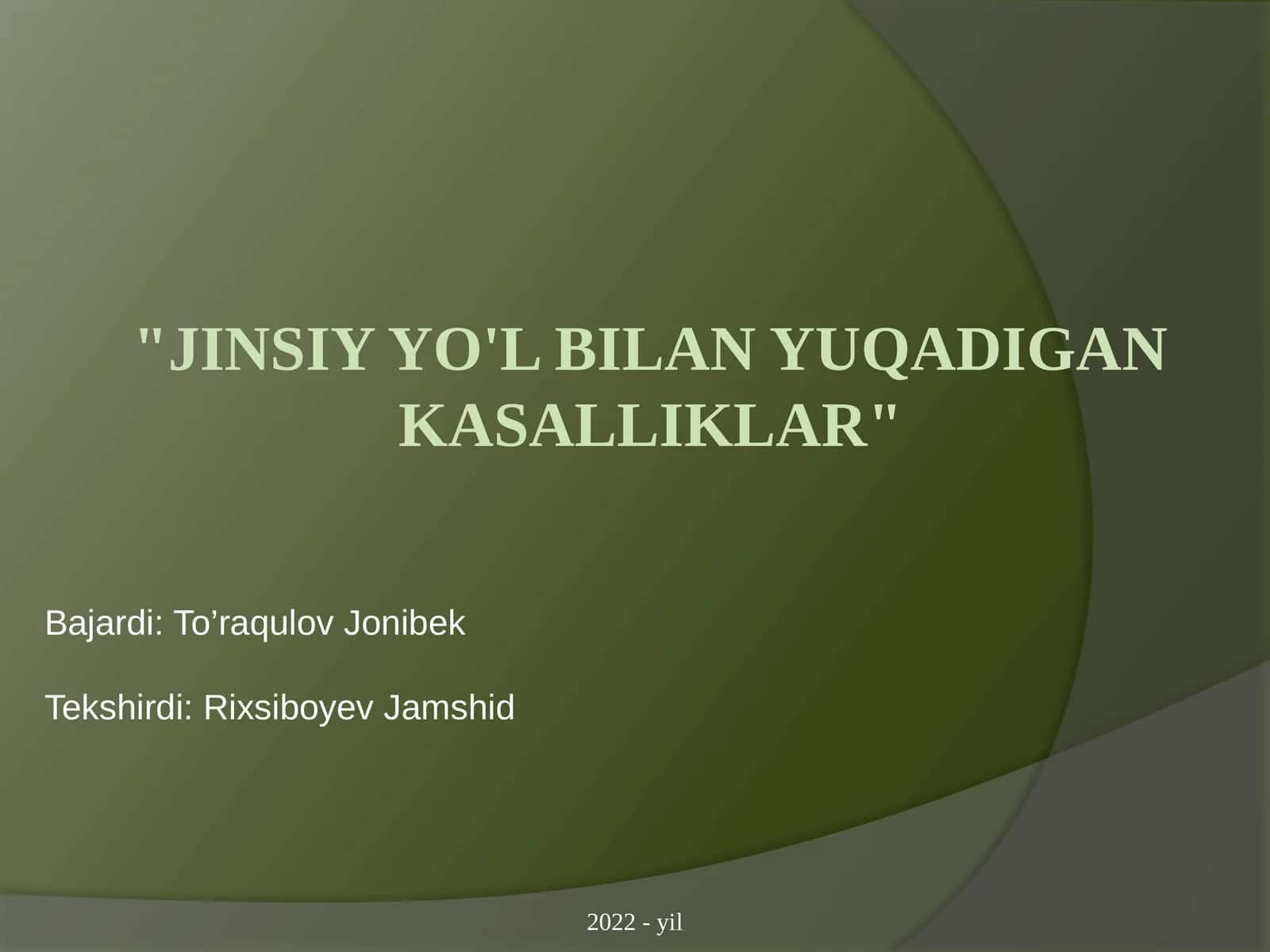 "JINSIY YO'L BILAN YUQADIGAN KASALLIKLAR"

Bajardi: To’raqulov Jonibek

Tekshirdi: Rixsiboyev Jamshid

2022 - yil